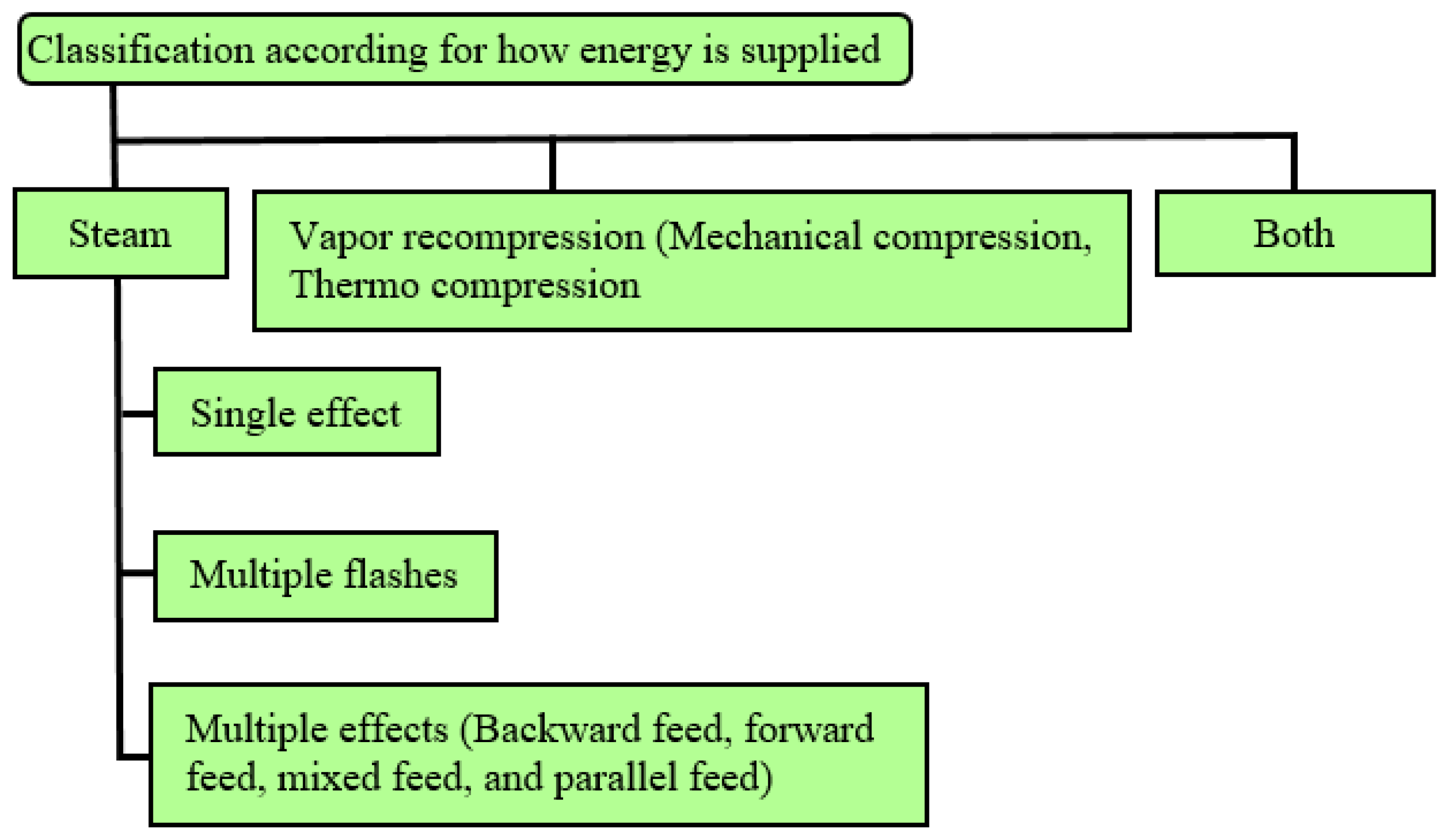 Classification according for how energy is supplied

Steam

Vapor recompression (Mechanical compression, Thermo compression

Both

Single effect

Multiple flashes

Multiple effects (Backward feed, forward feed, mixed feed, and parallel feed)